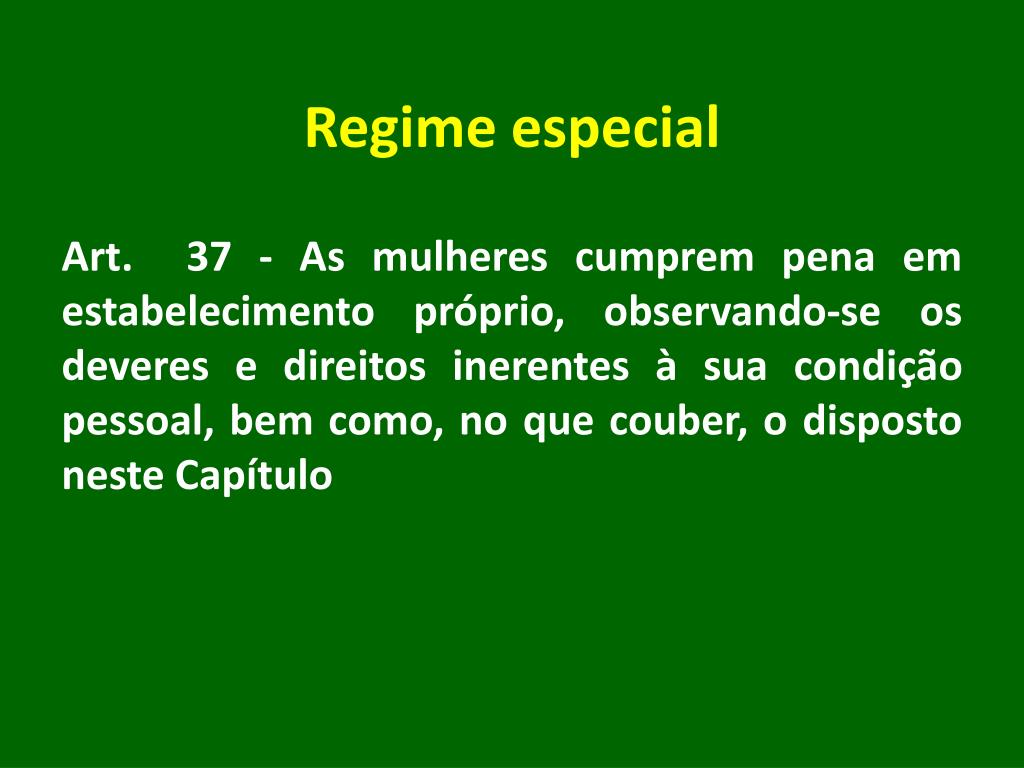 Regime especial

Art. 37 - As mulheres cumprem pena em estabelecimento próprio, observando-se os deveres e direitos inerentes à sua condição pessoal, bem como, no que couber, o disposto neste Capítulo